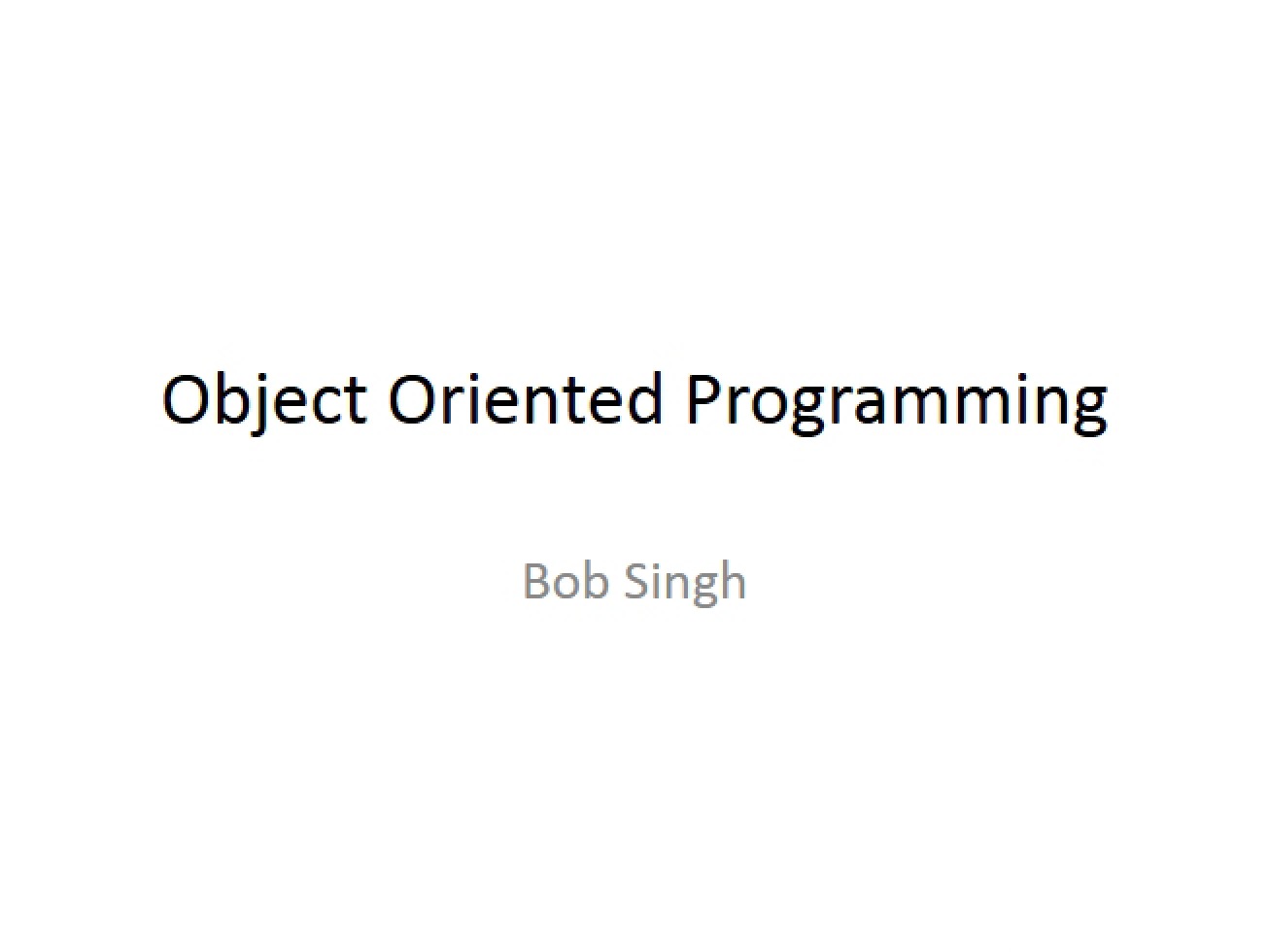 Object Oriented Programming

Bob Singh